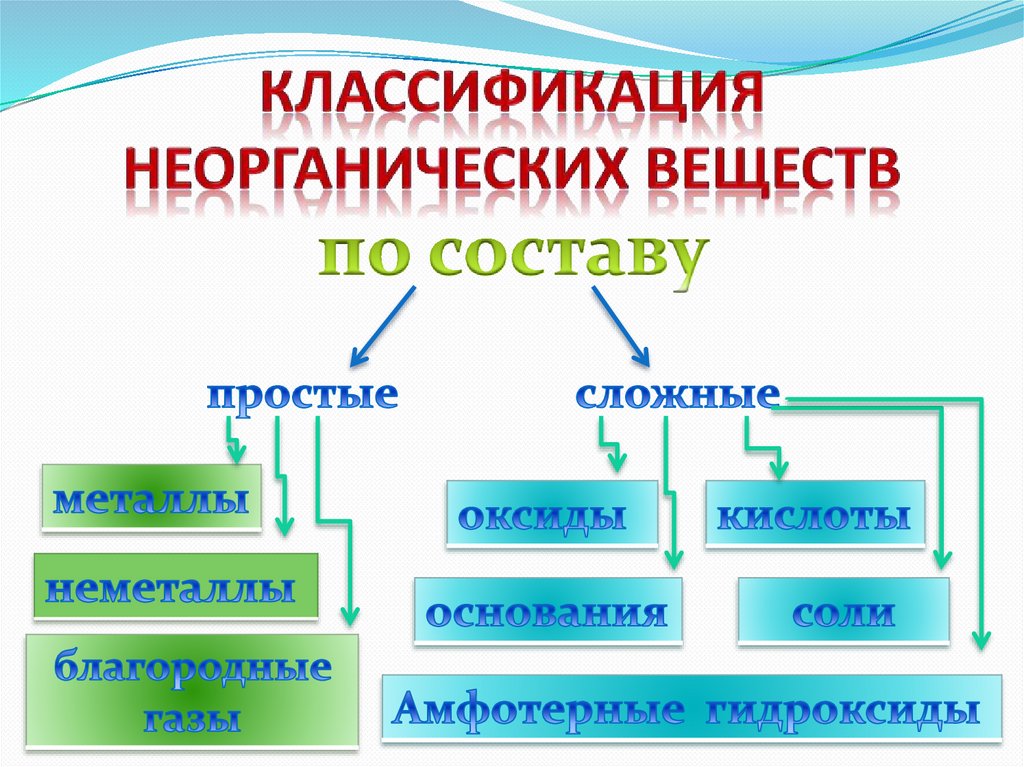 КЛАССИФИКАЦИЯ НЕОРГАНИЧЕСКИХ ВЕЩЕСТВ

по составу

простые

сложные

металлы

неметаллы

благородные газы

оксиды

кислоты

основания

соли

Амфотерные гидроксиды